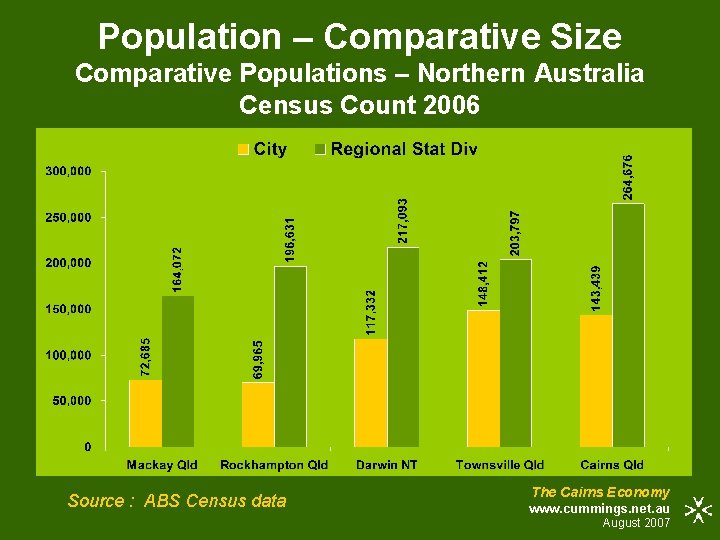 Population – Comparative Size
Comparative Populations – Northern Australia
Census Count 2006

City Regional Stat Div

300,000
250,000
200,000
150,000
100,000
50,000
0

72,685
164,072
69,965
196,631
117,332
217,093
148,412
203,797
143,439
264,676

Mackay Qld Rockhampton Qld Darwin NT Townsville Qld Cairns Qld

Source : ABS Census data

The Cairns Economy
www.cummings.net.au
August 2007